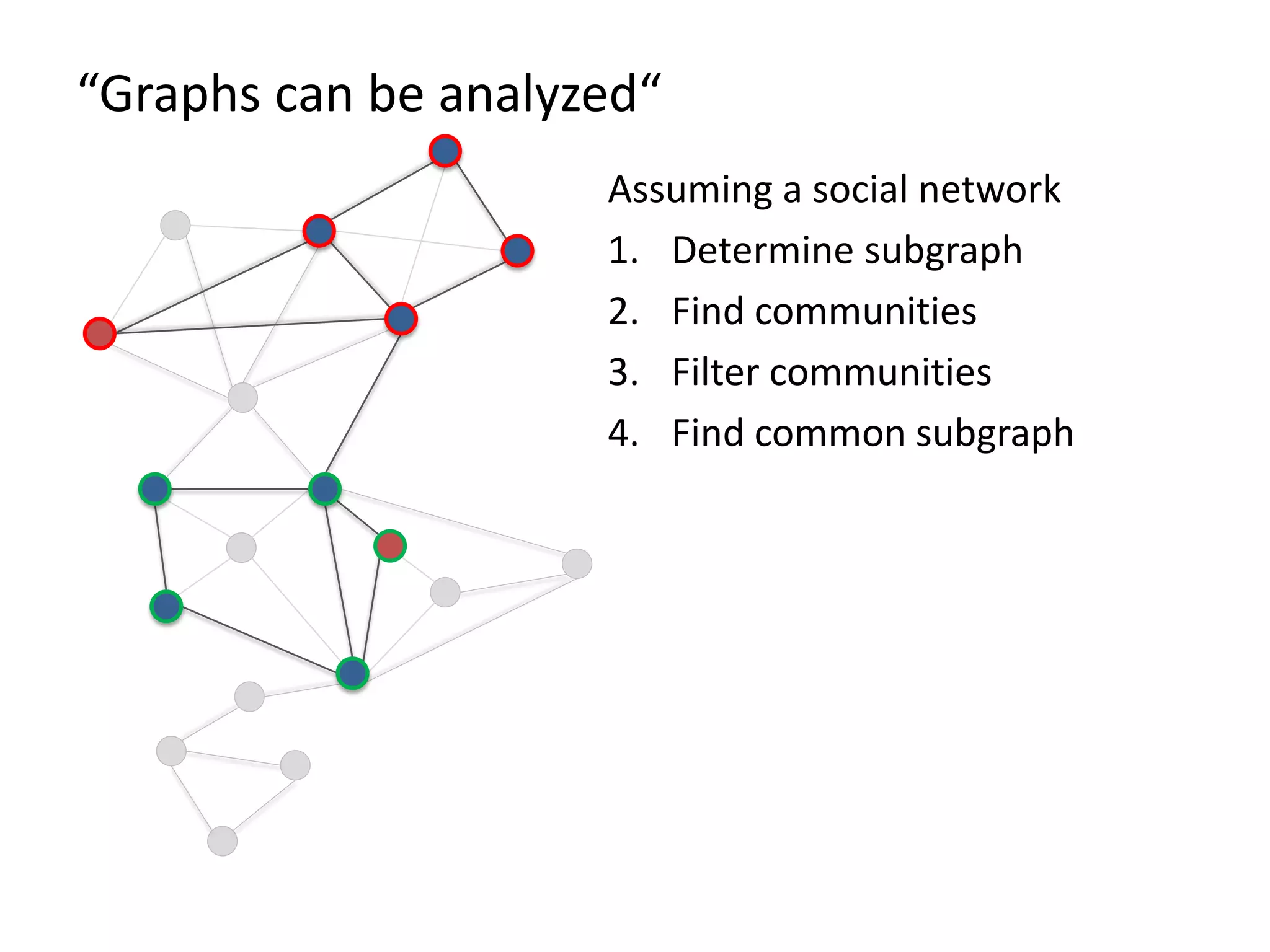 “Graphs can be analyzed“

Assuming a social network

1. Determine subgraph
2. Find communities
3. Filter communities
4. Find common subgraph